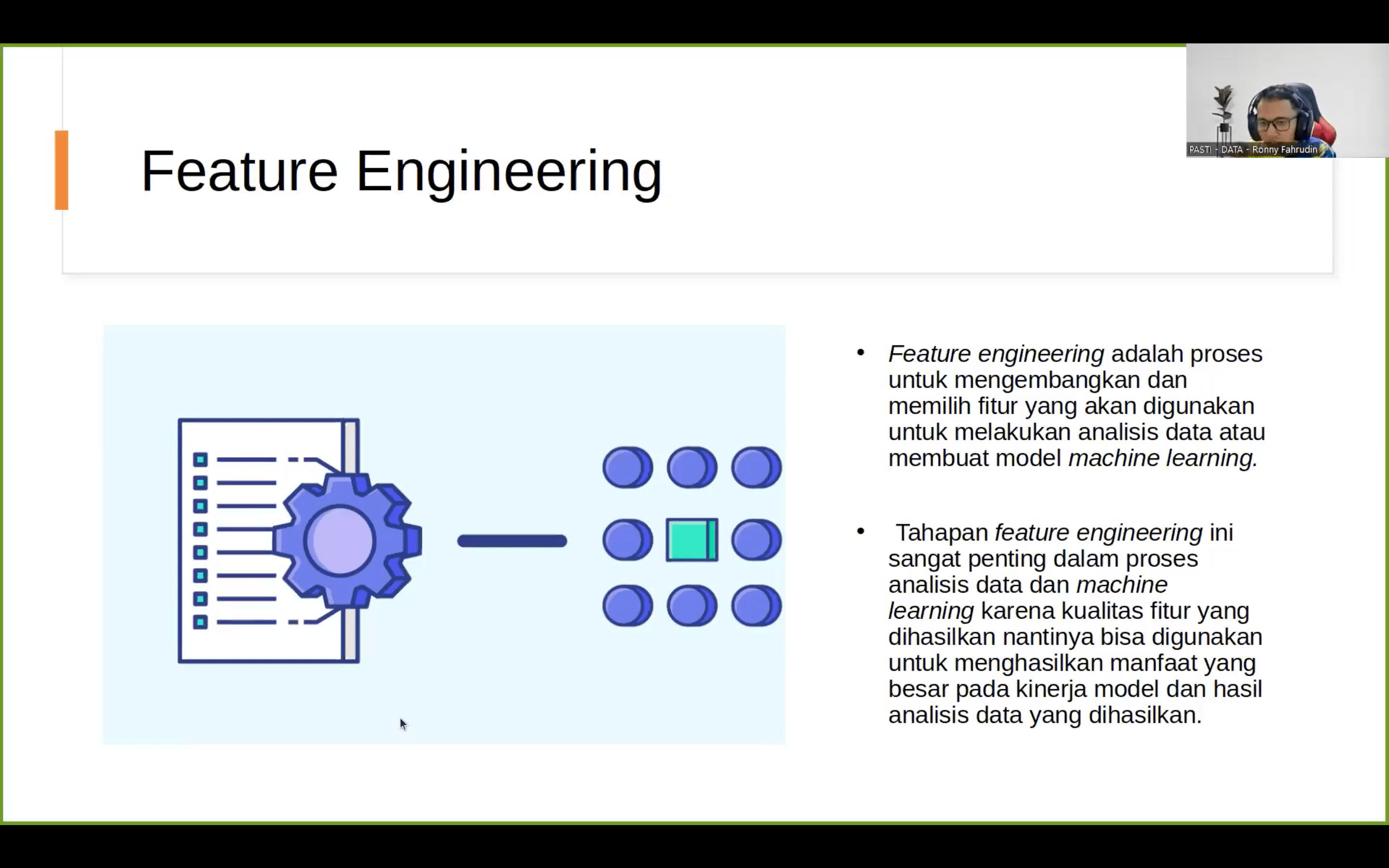 PASTI - DATA - Ronny Fahrudin

Feature Engineering

• Feature engineering adalah proses untuk mengembangkan dan memilih fitur yang akan digunakan untuk melakukan analisis data atau membuat model machine learning.

• Tahapan feature engineering ini sangat penting dalam proses analisis data dan machine learning karena kualitas fitur yang dihasilkan nantinya bisa digunakan untuk menghasilkan manfaat yang besar pada kinerja model dan hasil analisis data yang dihasilkan.